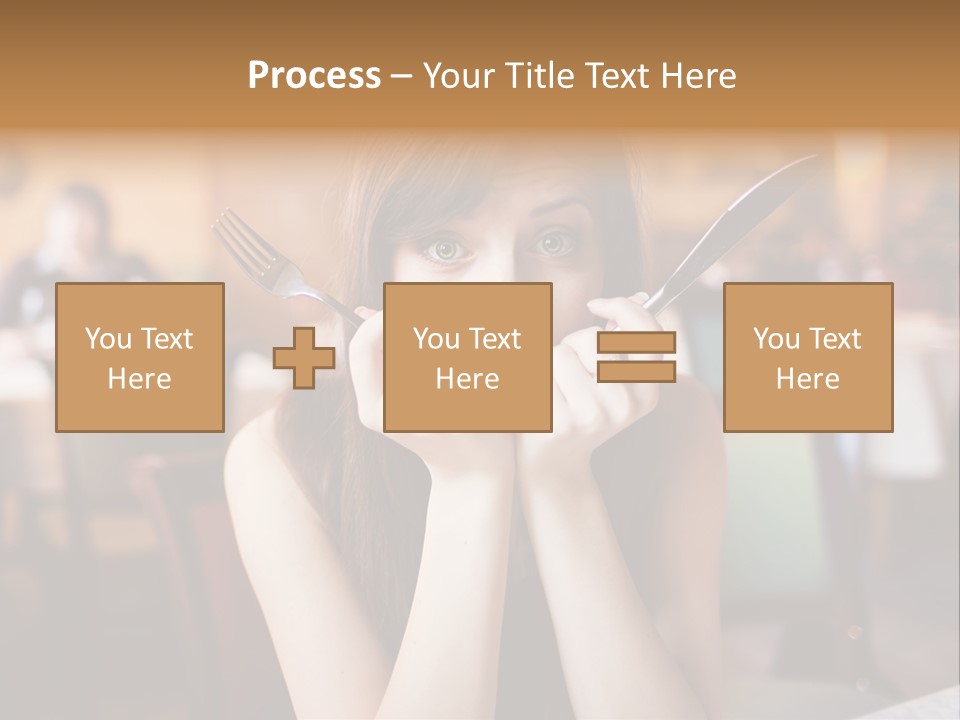 Process – Your Title Text Here

You Text Here

You Text Here

You Text Here